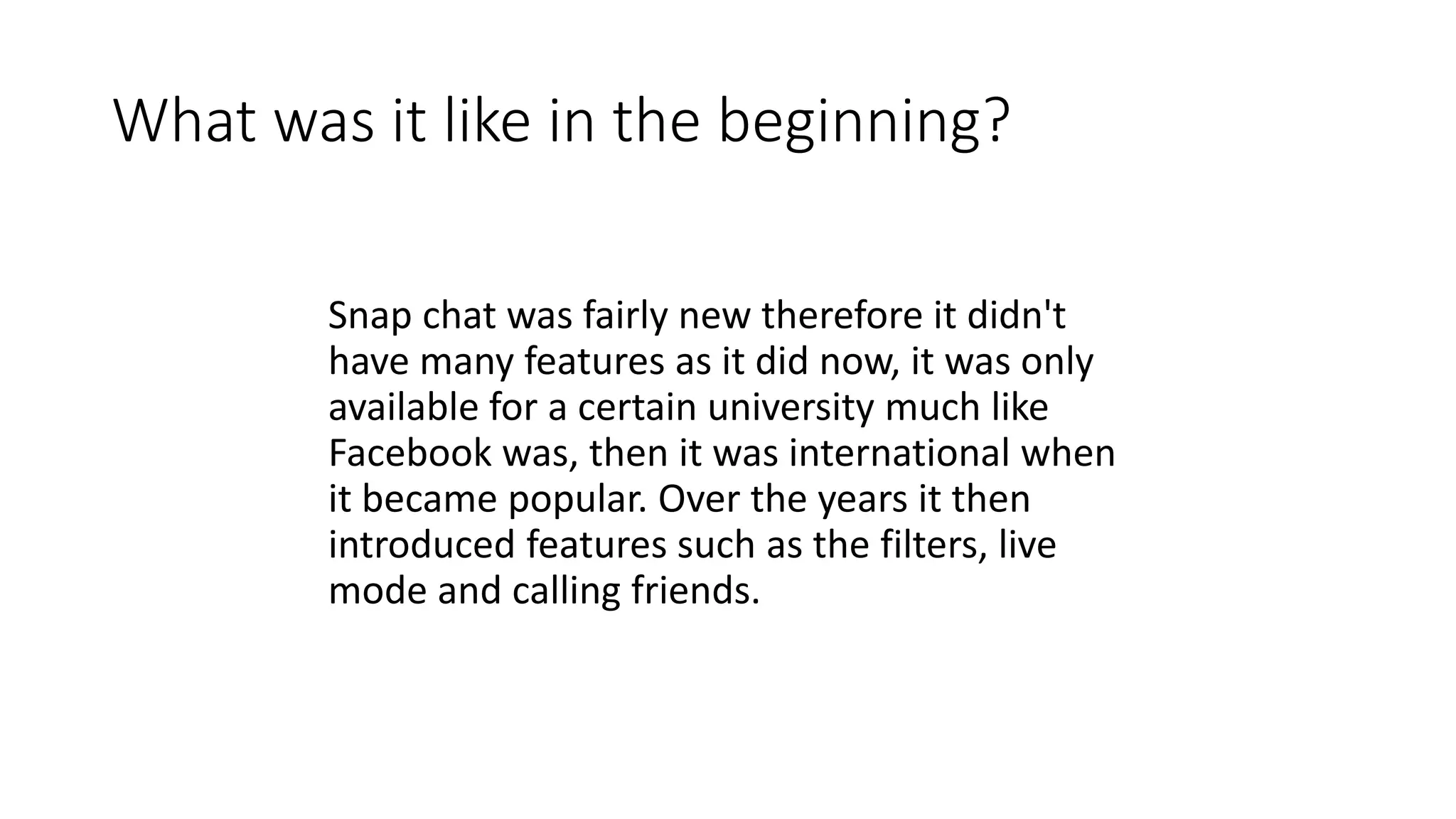 What was it like in the beginning?

Snap chat was fairly new therefore it didn't have many features as it did now, it was only available for a certain university much like Facebook was, then it was international when it became popular. Over the years it then introduced features such as the filters, live mode and calling friends.